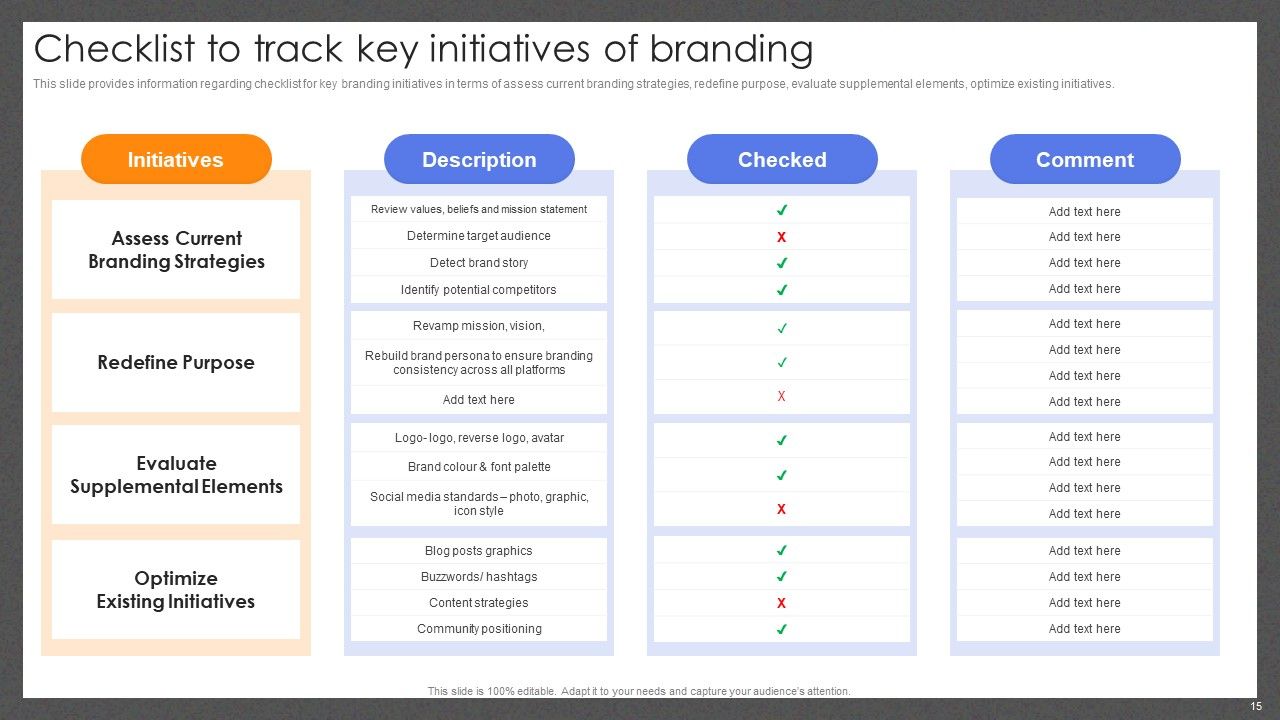 Checklist to track key initiatives of branding

This slide provides information regarding checklist for key branding initiatives in terms of assess current branding strategies, redefine purpose, evaluate supplemental elements, optimize existing initiatives.

| Initiatives | Description | Checked | Comment |
|---|---|---|---|
| Assess Current Branding Strategies | Review values, beliefs and mission statement | ✓ | Add text here |
| | Determine target audience | X | Add text here |
| | Detect brand story | ✓ | Add text here |
| | Identify potential competitors | ✓ | Add text here |
| Redefine Purpose | Revamp mission, vision, | ✓ | Add text here |
| | Rebuild brand persona to ensure branding consistency across all platforms | ✓ | Add text here |
| | Add text here | X | Add text here |
| | | | Add text here |
| Evaluate Supplemental Elements | Logo- logo, reverse logo, avatar | ✓ | Add text here |
| | Brand colour & font palette | ✓ | Add text here |
| | Social media standards – photo, graphic, icon style | X | Add text here |
| | | | Add text here |
| Optimize Existing Initiatives | Blog posts graphics | ✓ | Add text here |
| | Buzzwords/ hashtags | ✓ | Add text here |
| | Content strategies | X | Add text here |
| | Community positioning | ✓ | Add text here |

This slide is 100% editable. Adapt it to your needs and capture your audience's attention.

15